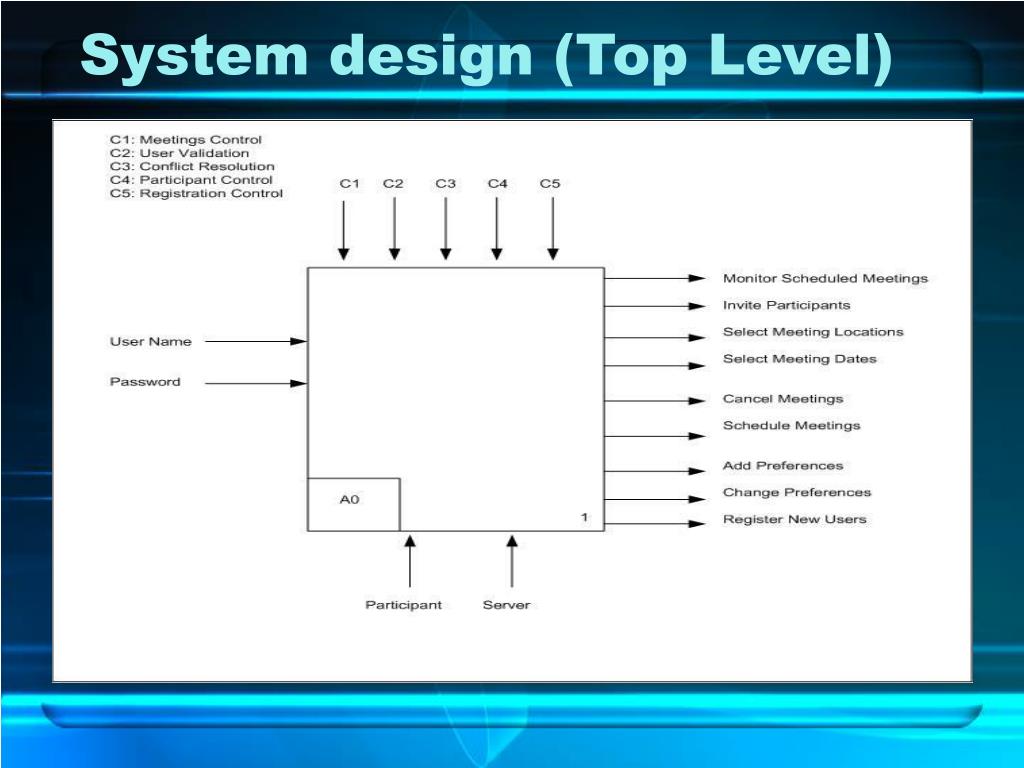 System design (Top Level)

C1: Meetings Control
C2: User Validation
C3: Conflict Resolution
C4: Participant Control
C5: Registration Control

C1 C2 C3 C4 C5

User Name
Password

A0
1

Monitor Scheduled Meetings
Invite Participants
Select Meeting Locations
Select Meeting Dates
Cancel Meetings
Schedule Meetings
Add Preferences
Change Preferences
Register New Users

Participant
Server